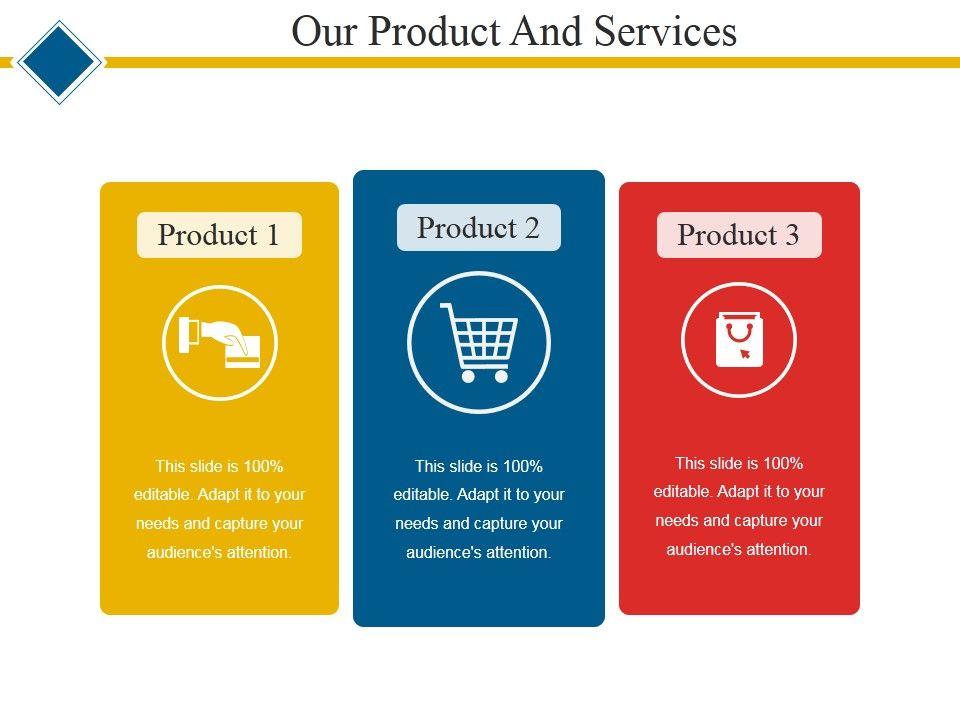 Our Product And Services

Product 1

This slide is 100% editable. Adapt it to your needs and capture your audience's attention.

Product 2

This slide is 100% editable. Adapt it to your needs and capture your audience's attention.

Product 3

This slide is 100% editable. Adapt it to your needs and capture your audience's attention.